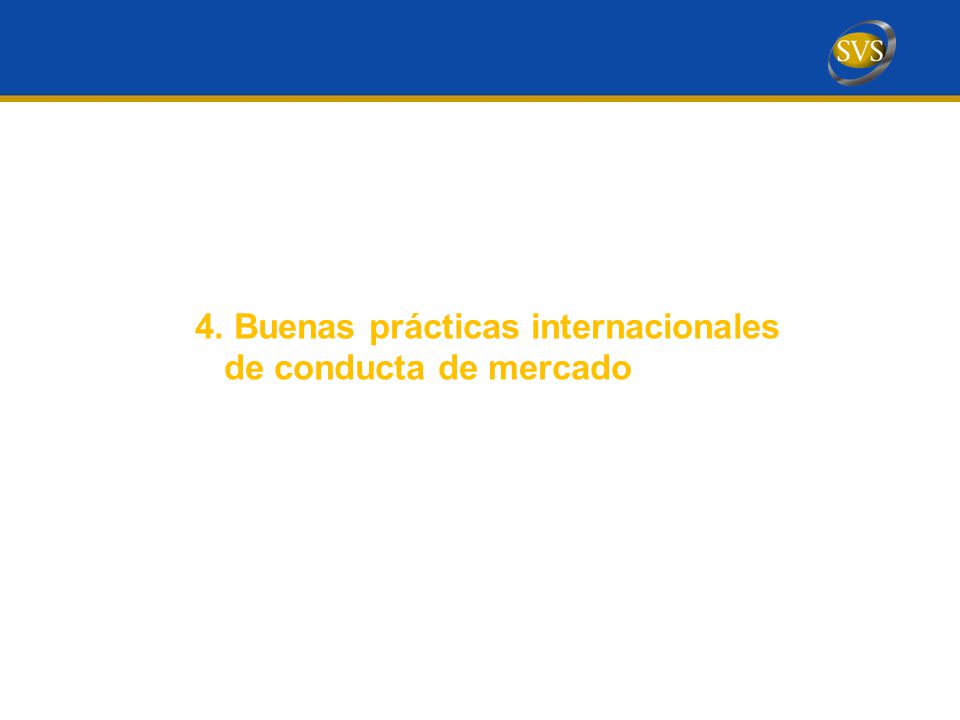 SVS

4. Buenas prácticas internacionales de conducta de mercado